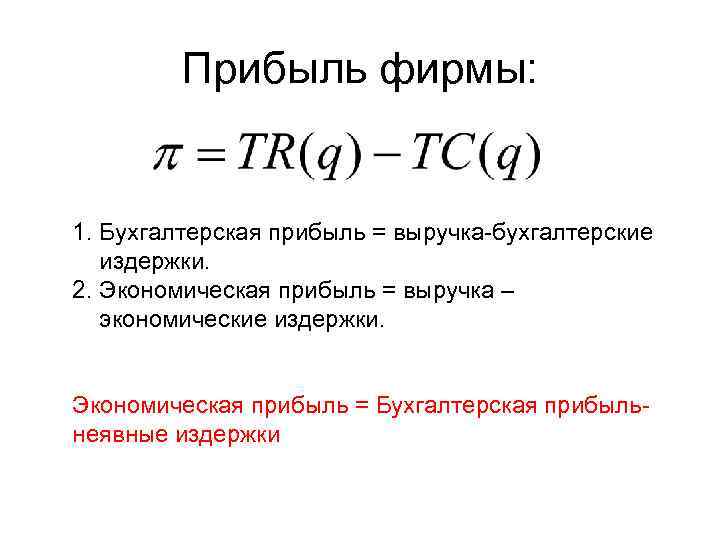 Прибыль фирмы:

$\pi = TR(q) - TC(q)$

1. Бухгалтерская прибыль = выручка-бухгалтерские издержки.
2. Экономическая прибыль = выручка – экономические издержки.

Экономическая прибыль = Бухгалтерская прибыль-неявные издержки